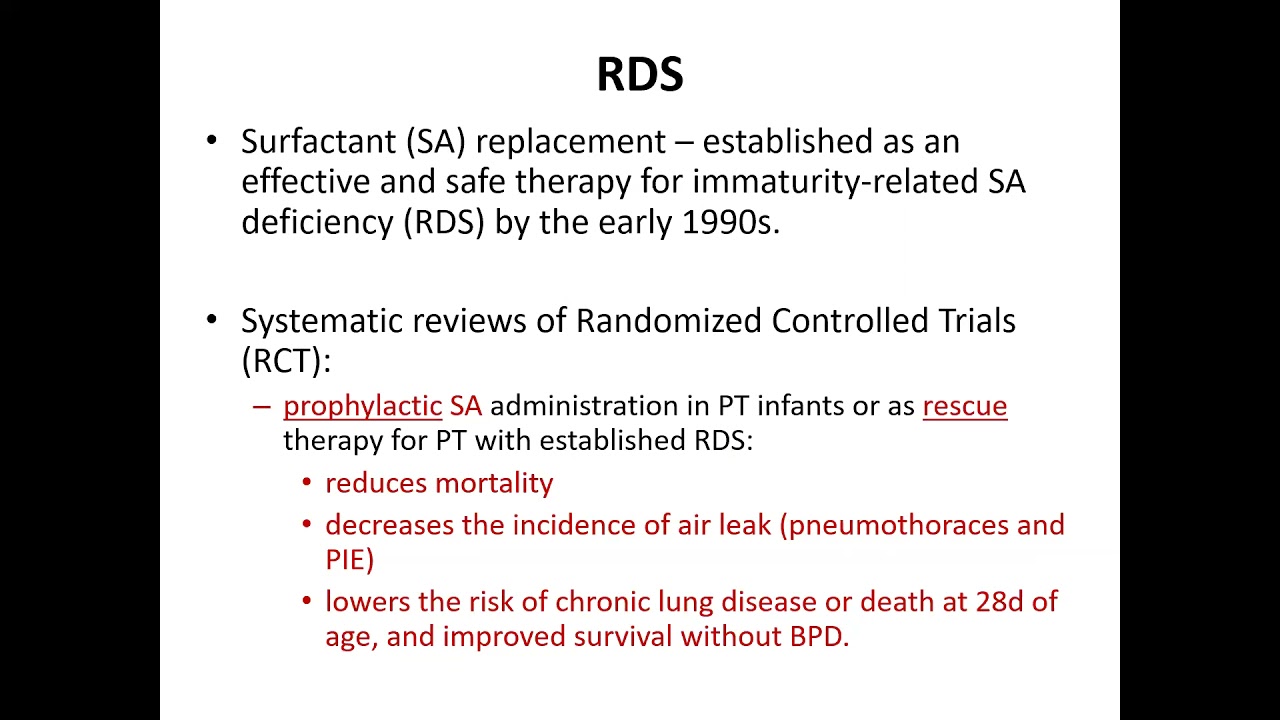 RDS

• Surfactant (SA) replacement – established as an effective and safe therapy for immaturity-related SA deficiency (RDS) by the early 1990s.

• Systematic reviews of Randomized Controlled Trials (RCT):
– prophylactic SA administration in PT infants or as rescue therapy for PT with established RDS:
• reduces mortality
• decreases the incidence of air leak (pneumothoraces and PIE)
• lowers the risk of chronic lung disease or death at 28d of age, and improved survival without BPD.